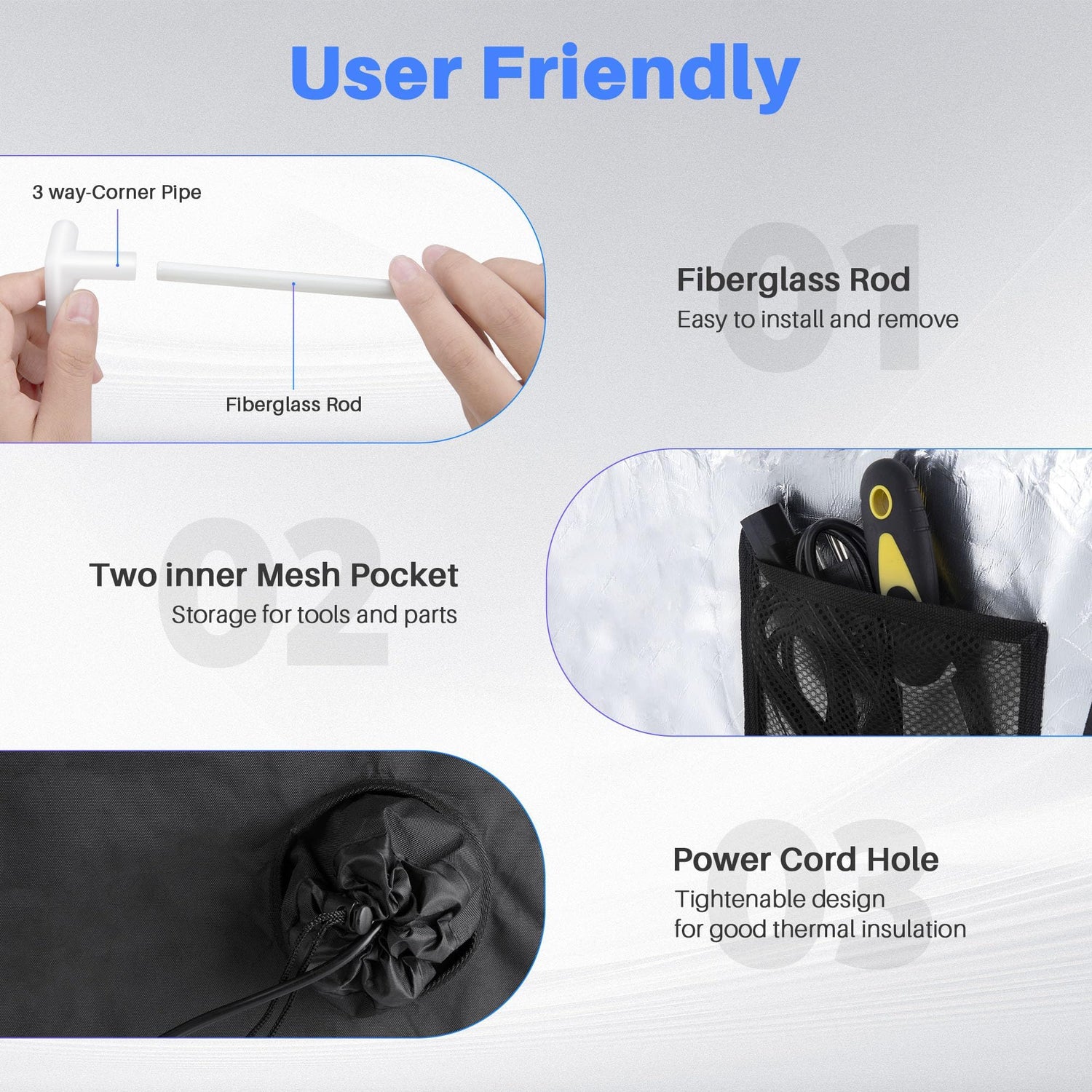 User Friendly

3 way-Corner Pipe

Fiberglass Rod

01

Fiberglass Rod
Easy to install and remove

02

Two inner Mesh Pocket
Storage for tools and parts

03

Power Cord Hole
Tightenable design
for good thermal insulation